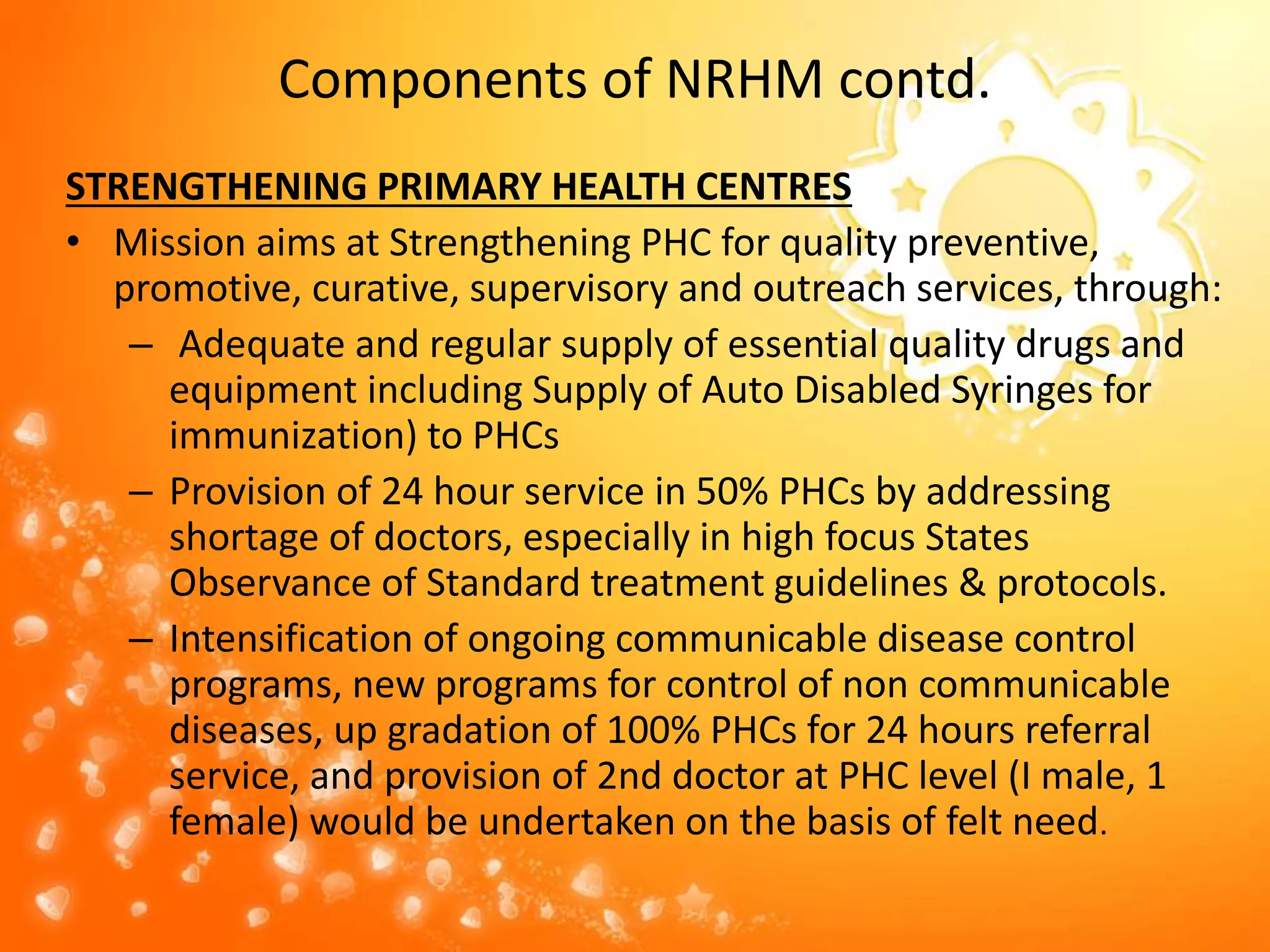 Components of NRHM contd.

STRENGTHENING PRIMARY HEALTH CENTRES

• Mission aims at Strengthening PHC for quality preventive, promotive, curative, supervisory and outreach services, through:
– Adequate and regular supply of essential quality drugs and equipment including Supply of Auto Disabled Syringes for immunization) to PHCs
– Provision of 24 hour service in 50% PHCs by addressing shortage of doctors, especially in high focus States Observance of Standard treatment guidelines & protocols.
– Intensification of ongoing communicable disease control programs, new programs for control of non communicable diseases, up gradation of 100% PHCs for 24 hours referral service, and provision of 2nd doctor at PHC level (I male, 1 female) would be undertaken on the basis of felt need.